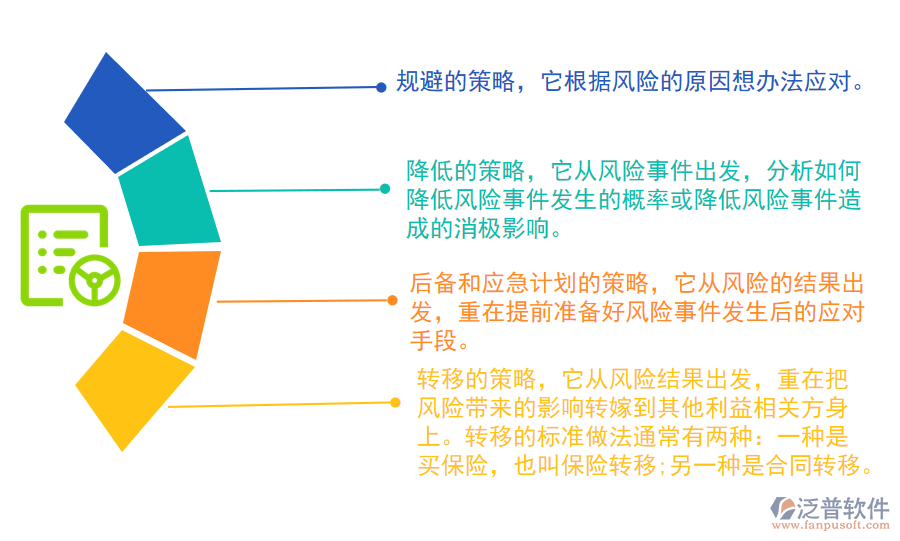 规避的策略，它根据风险的原因想办法应对。

降低的策略，它从风险事件出发，分析如何降低风险事件发生的概率或降低风险事件造成的消极影响。

后备和应急计划的策略，它从风险的结果出发，重在提前准备好风险事件发生后的应对手段。

转移的策略，它从风险结果出发，重在把风险带来的影响转嫁到其他利益相关方身上。转移的标准做法通常有两种：一种是买保险，也叫保险转移；另一种是合同转移。

泛普软件
www.fanpusoft.com